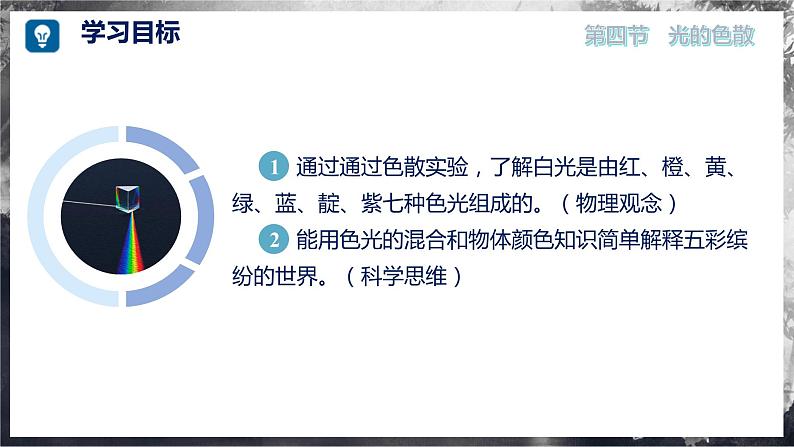 学习目标

第四节 光的色散

1 通过通过色散实验，了解白光是由红、橙、黄、绿、蓝、靛、紫七种色光组成的。（物理观念）

2 能用色光的混合和物体颜色知识简单解释五彩缤纷的世界。（科学思维）